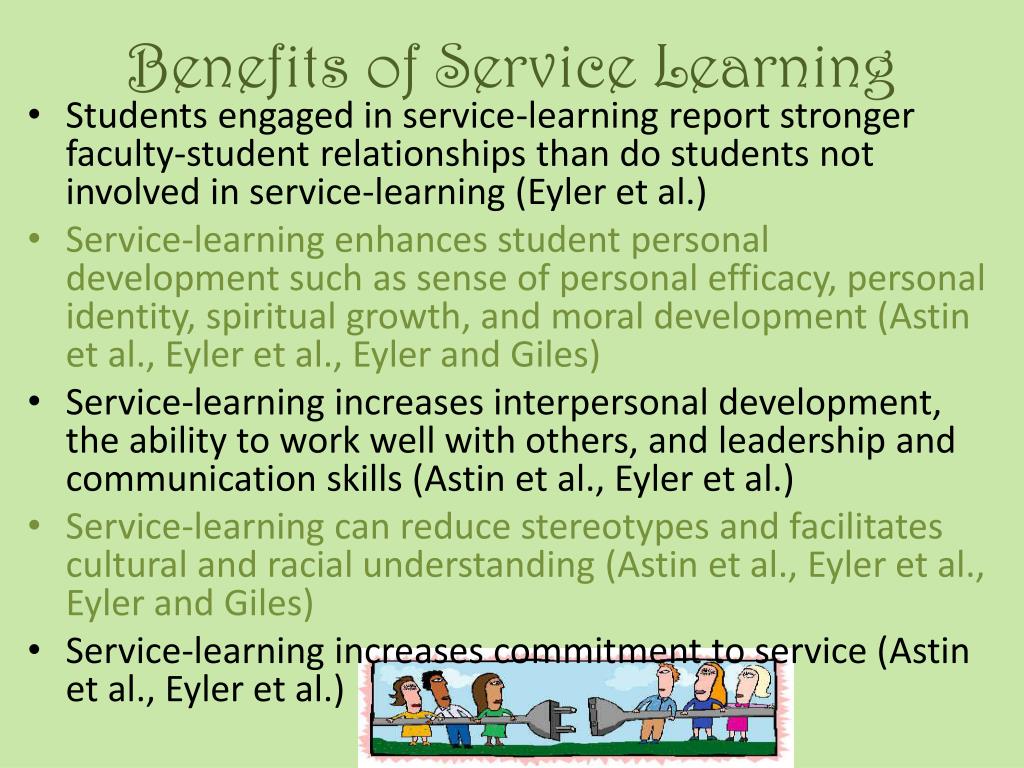 Benefits of Service Learning

• Students engaged in service-learning report stronger faculty-student relationships than do students not involved in service-learning (Eyler et al.)
• Service-learning enhances student personal development such as sense of personal efficacy, personal identity, spiritual growth, and moral development (Astin et al., Eyler et al., Eyler and Giles)
• Service-learning increases interpersonal development, the ability to work well with others, and leadership and communication skills (Astin et al., Eyler et al.)
• Service-learning can reduce stereotypes and facilitates cultural and racial understanding (Astin et al., Eyler et al., Eyler and Giles)
• Service-learning increases commitment to service (Astin et al., Eyler et al.)